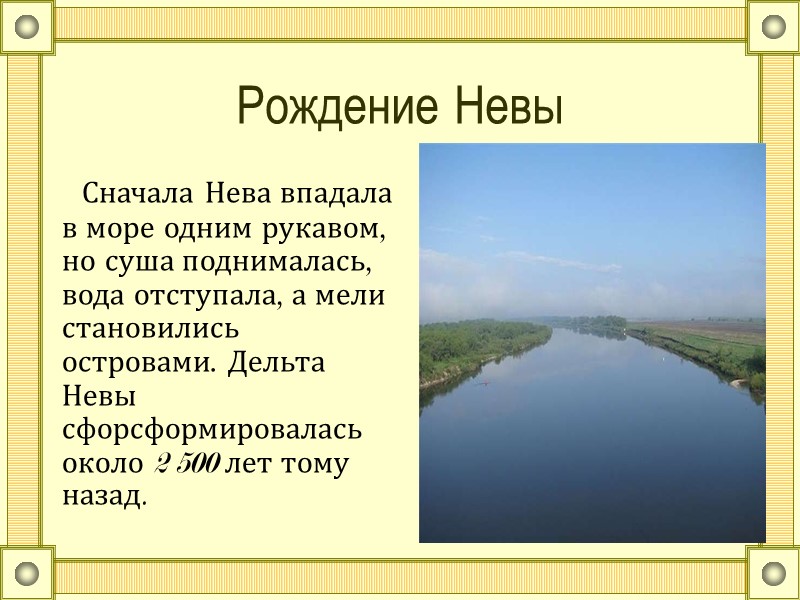 Рождение Невы

Сначала Нева впадала в море одним рукавом, но суша поднималась, вода отступала, а мели становились островами. Дельта Невы сфорсформировалась около 2 500 лет тому назад.